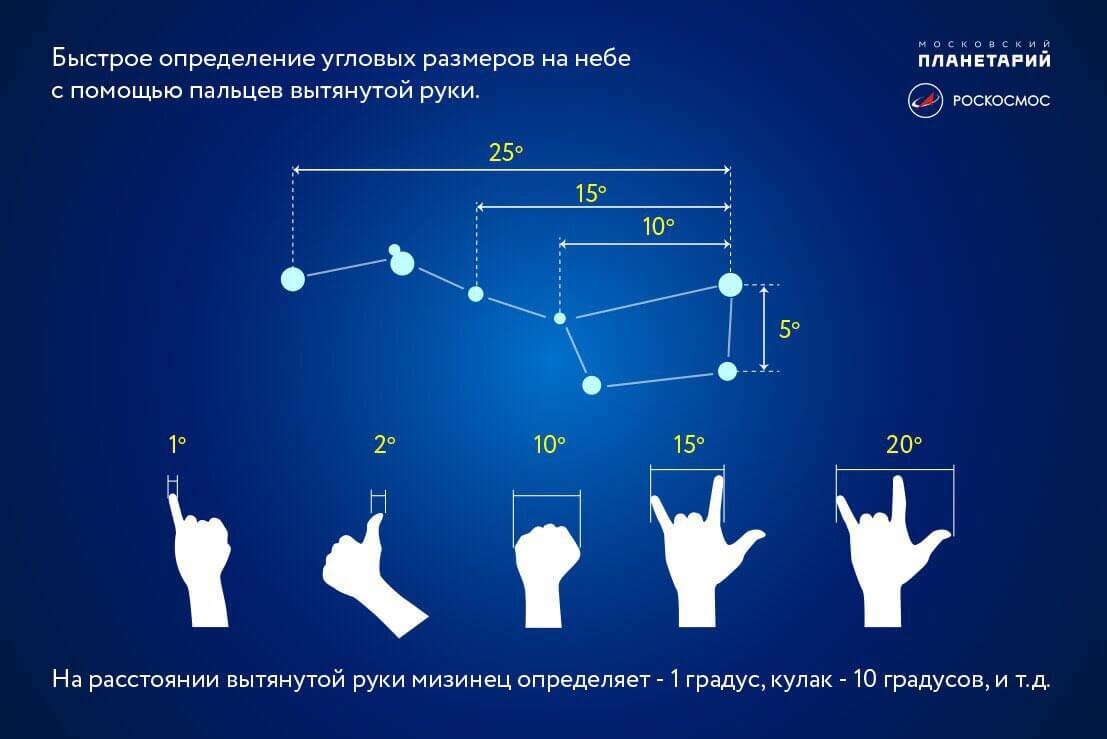 Быстрое определение угловых размеров на небе с помощью пальцев вытянутой руки.

МОСКОВСКИЙ
ПЛАНЕТАРИЙ

РОСКОСМОС

25°

15°

10°

5°

1°

2°

10°

15°

20°

На расстоянии вытянутой руки мизинец определяет - 1 градус, кулак - 10 градусов, и т.д.